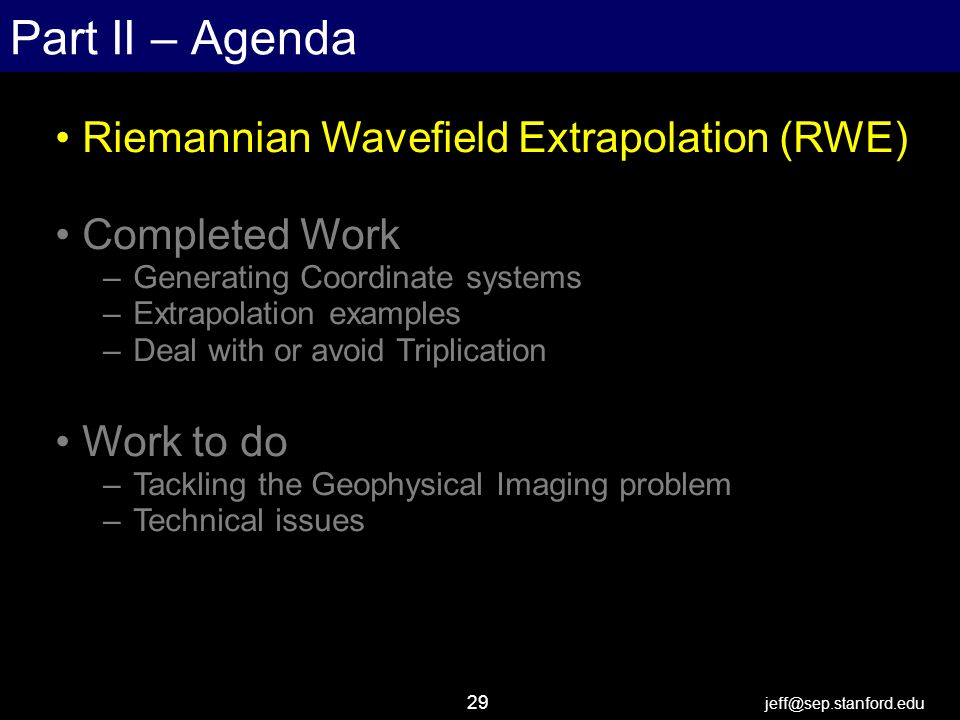 Part II – Agenda

• Riemannian Wavefield Extrapolation (RWE)

• Completed Work
– Generating Coordinate systems
– Extrapolation examples
– Deal with or avoid Triplication

• Work to do
– Tackling the Geophysical Imaging problem
– Technical issues

29

jeff@sep.stanford.edu